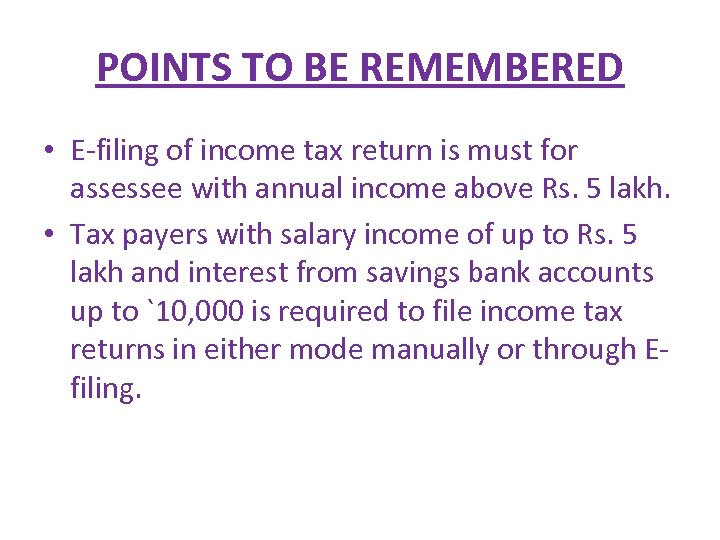 POINTS TO BE REMEMBERED

• E-filing of income tax return is must for assessee with annual income above Rs. 5 lakh.

• Tax payers with salary income of up to Rs. 5 lakh and interest from savings bank accounts up to `10,000 is required to file income tax returns in either mode manually or through E-filing.